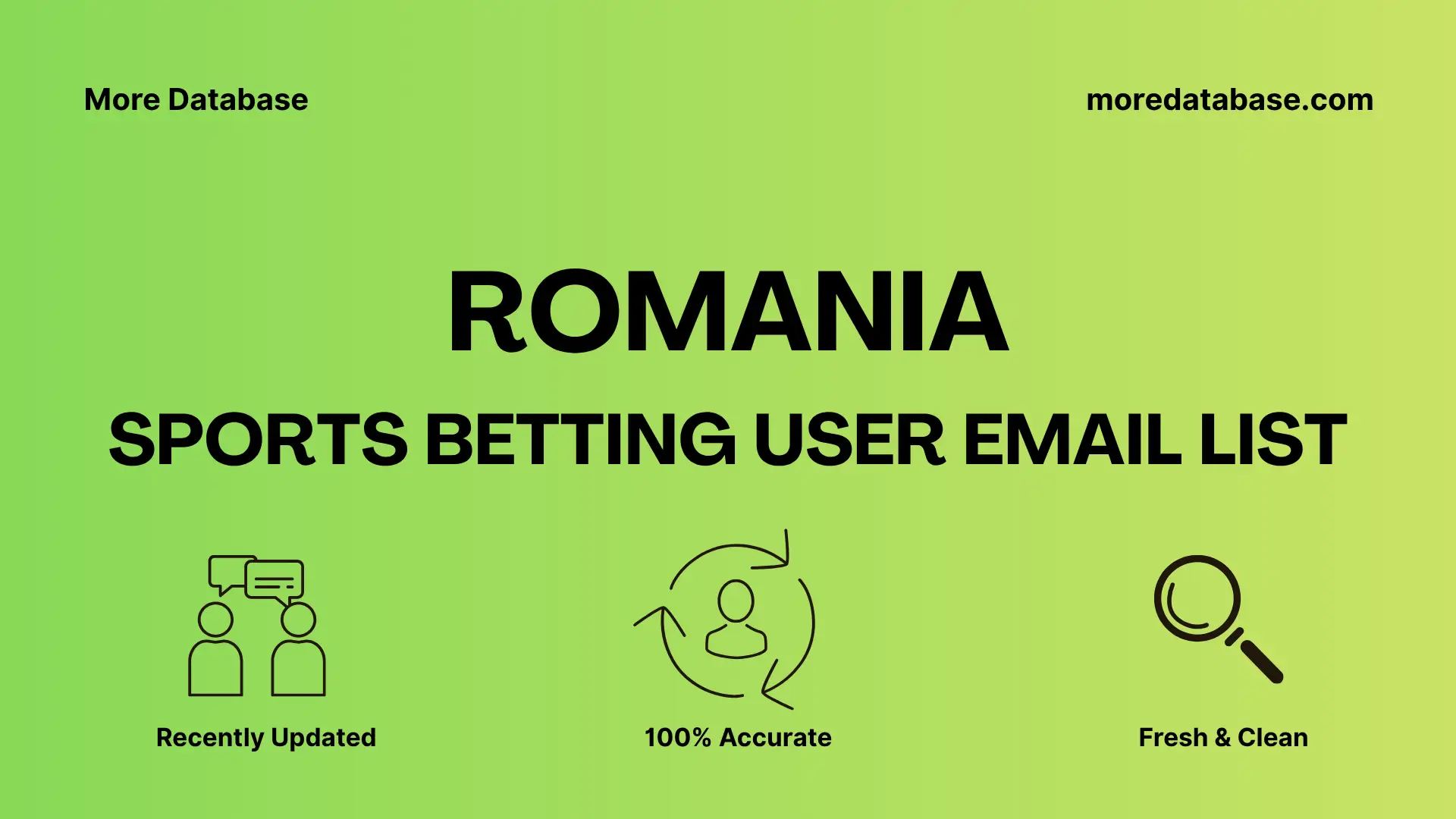 More Database

moredatabase.com

ROMANIA

SPORTS BETTING USER EMAIL LIST

Recently Updated

100% Accurate

Fresh & Clean